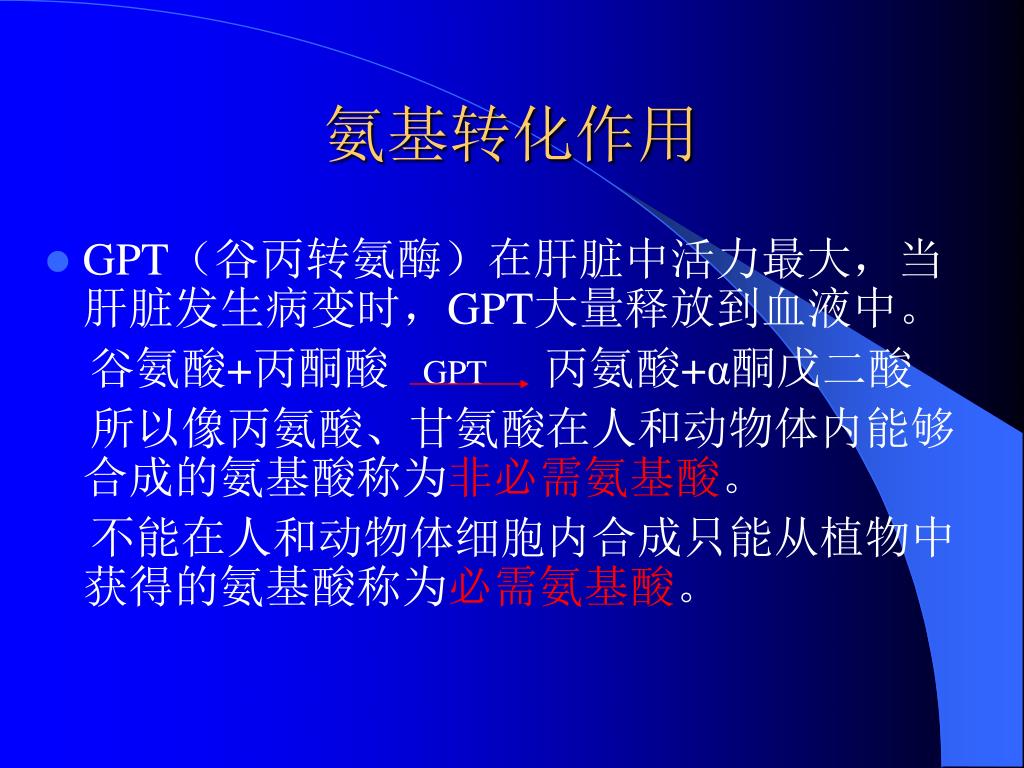 氨基转化作用

GPT（谷丙转氨酶）在肝脏中活力最大，当肝脏发生病变时，GPT大量释放到血液中。

谷氨酸+丙酮酸 $\xrightarrow{GPT}$ 丙氨酸+α酮戊二酸

所以像丙氨酸、甘氨酸在人和动物体内能够合成的氨基酸称为非必需氨基酸。

不能在人和动物体细胞内合成只能从植物中获得的氨基酸称为必需氨基酸。